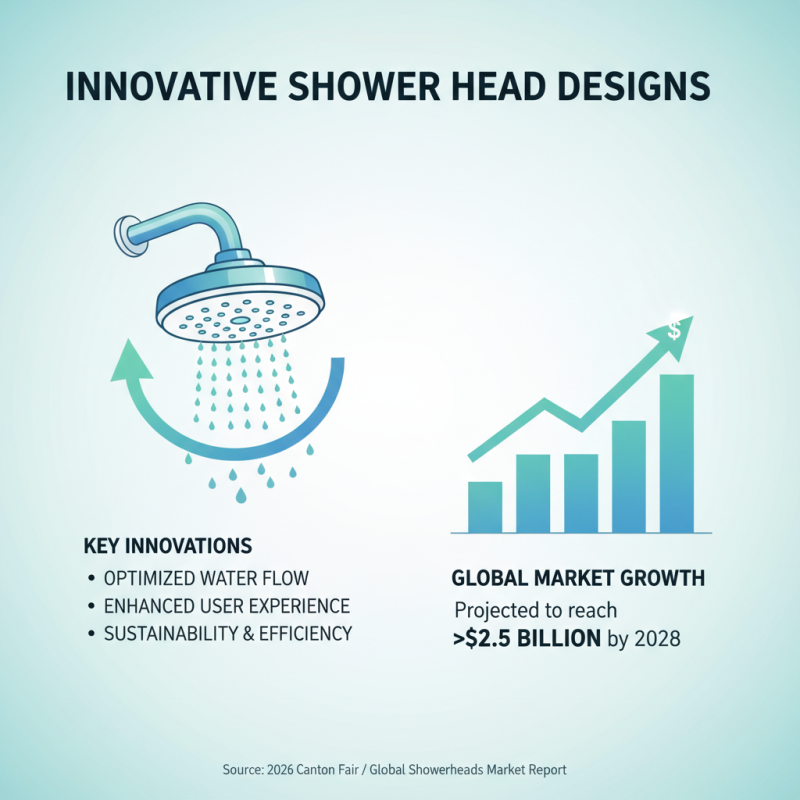 INNOVATIVE SHOWER HEAD DESIGNS

$

KEY INNOVATIONS
• OPTIMIZED WATER FLOW
• ENHANCED USER EXPERIENCE
• SUSTAINABILITY & EFFICIENCY

GLOBAL MARKET GROWTH
Projected to reach
>$2.5 BILLION by 2028

Source: 2026 Canton Fair / Global Showerheads Market Report